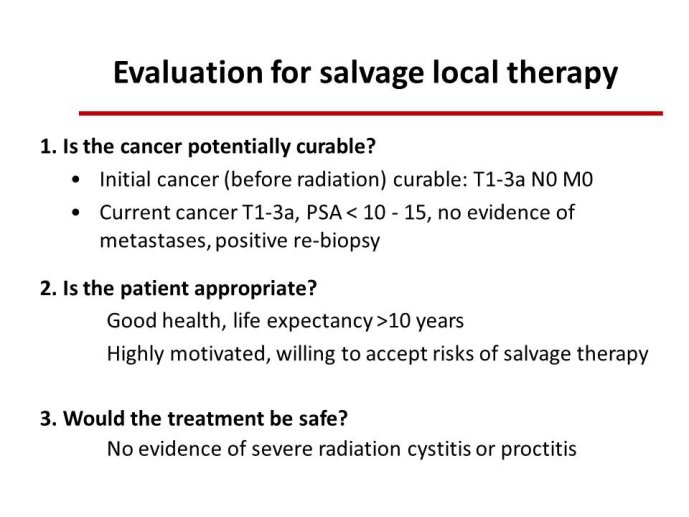 Evaluation for salvage local therapy

1. Is the cancer potentially curable?

• Initial cancer (before radiation) curable: T1-3a N0 M0

• Current cancer T1-3a, PSA < 10 - 15, no evidence of metastases, positive re-biopsy

2. Is the patient appropriate?

Good health, life expectancy >10 years

Highly motivated, willing to accept risks of salvage therapy

3. Would the treatment be safe?

No evidence of severe radiation cystitis or proctitis